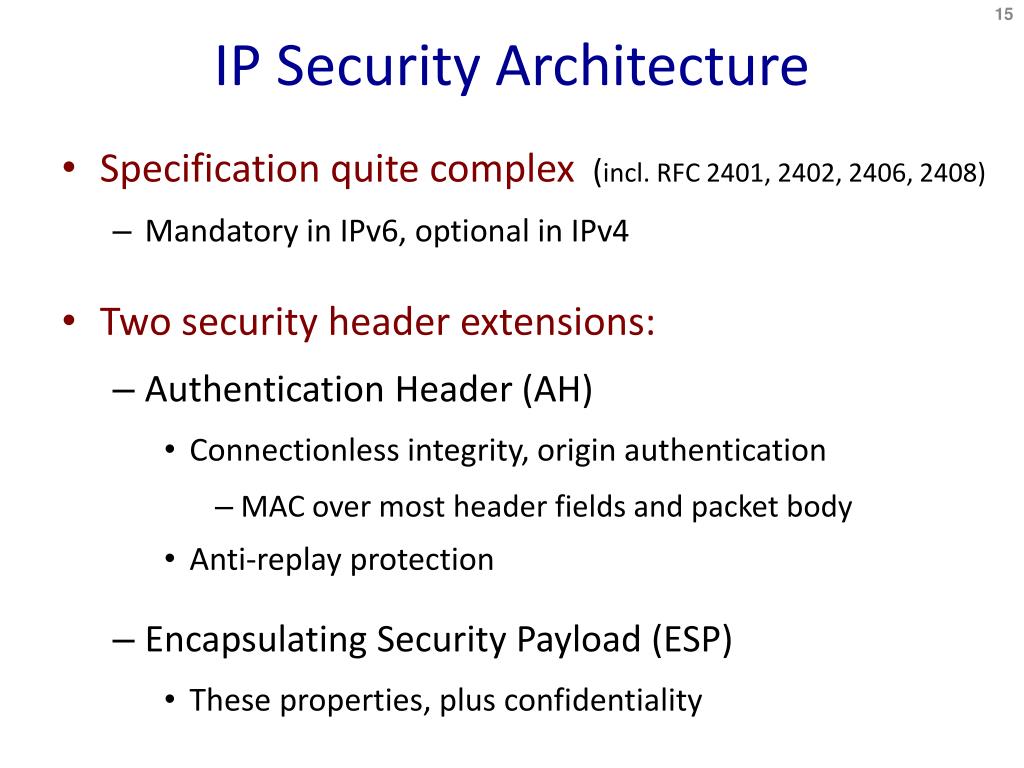 15

IP Security Architecture

• Specification quite complex (incl. RFC 2401, 2402, 2406, 2408)
– Mandatory in IPv6, optional in IPv4

• Two security header extensions:
– Authentication Header (AH)
• Connectionless integrity, origin authentication
– MAC over most header fields and packet body
• Anti-replay protection

– Encapsulating Security Payload (ESP)
• These properties, plus confidentiality